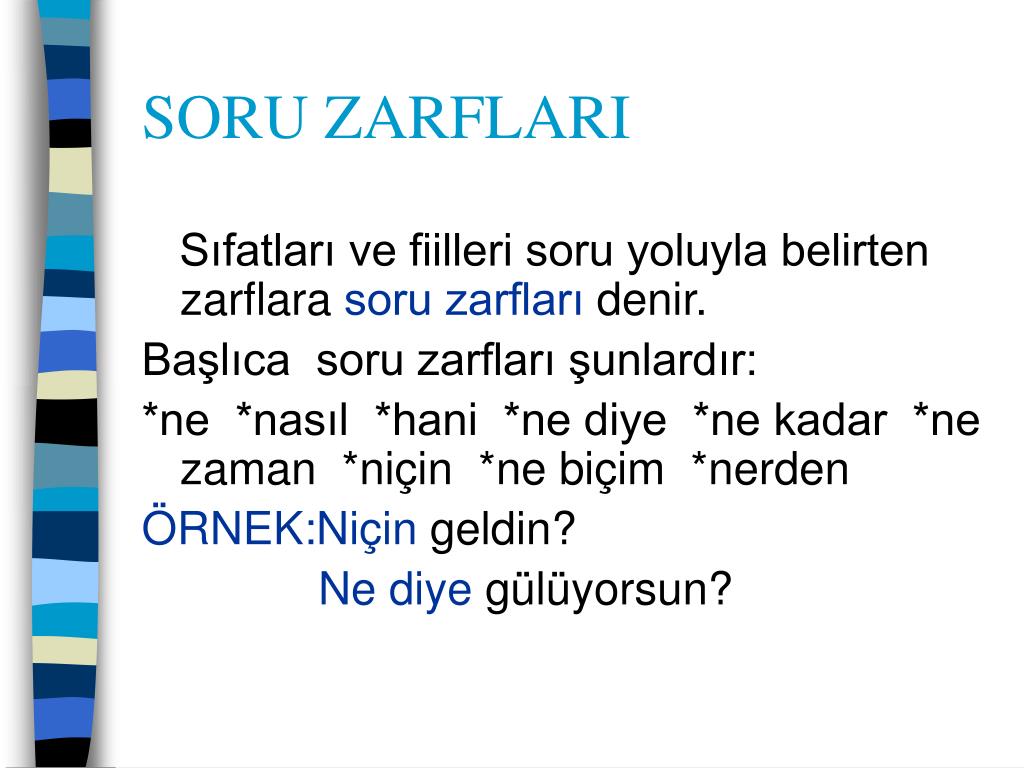 SORU ZARFLARI

Sıfatları ve fiilleri soru yoluyla belirten zarflara soru zarfları denir.

Başlıca soru zarfları şunlardır:

*ne *nasıl *hani *ne diye *ne kadar *ne zaman *niçin *ne biçim *nerden

ÖRNEK:Niçin geldin?

Ne diye gülüyorsun?